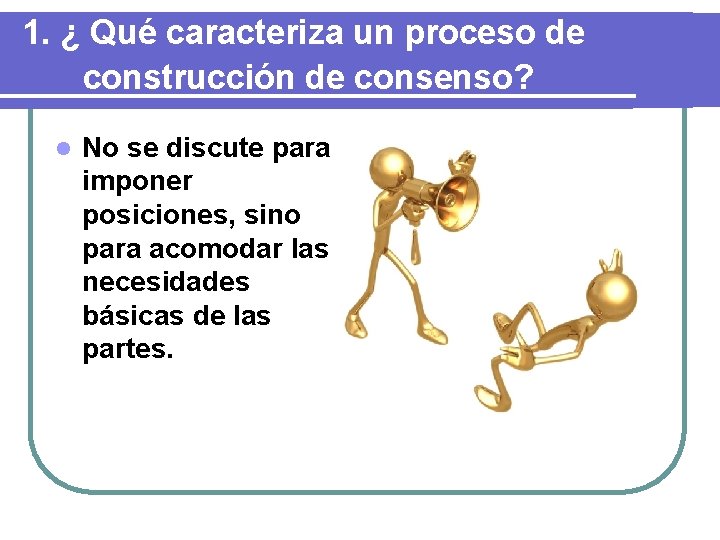 1. ¿ Qué caracteriza un proceso de construcción de consenso?

No se discute para imponer posiciones, sino para acomodar las necesidades básicas de las partes.